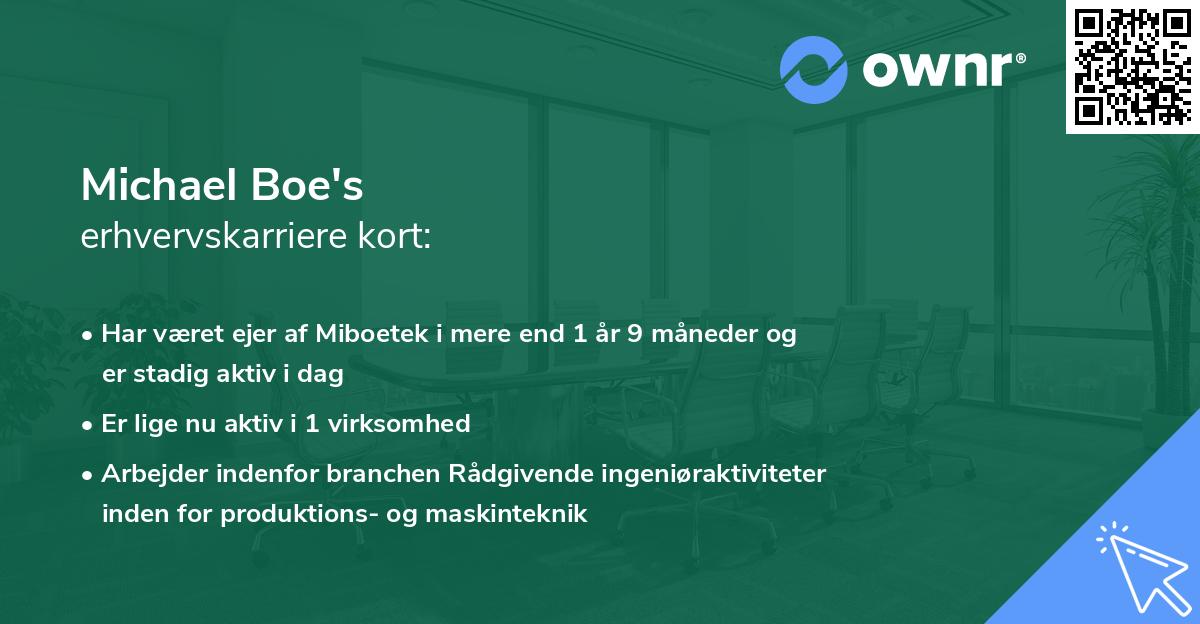 ownr®

Michael Boe's
erhvervskarriere kort:

• Har været ejer af Miboetek i mere end 1 år 9 måneder og er stadig aktiv i dag
• Er lige nu aktiv i 1 virksomhed
• Arbejder indenfor branchen Rådgivende ingeniøraktiviteter inden for produktions- og maskinteknik